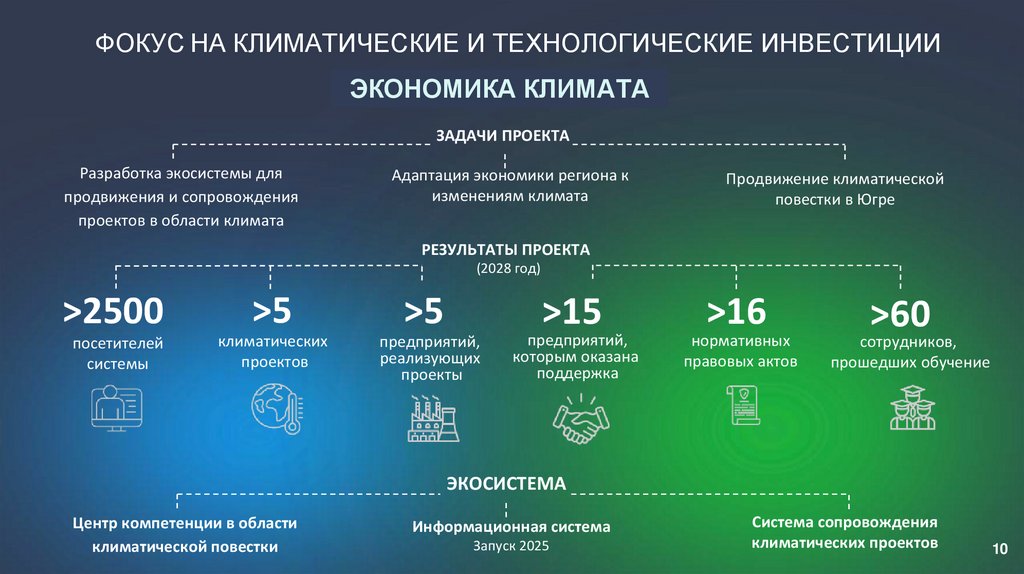 ФОКУС НА КЛИМАТИЧЕСКИЕ И ТЕХНОЛОГИЧЕСКИЕ ИНВЕСТИЦИИ

ЭКОНОМИКА КЛИМАТА

ЗАДАЧИ ПРОЕКТА

Разработка экосистемы для продвижения и сопровождения проектов в области климата

Адаптация экономики региона к изменениям климата

Продвижение климатической повестки в Югре

РЕЗУЛЬТАТЫ ПРОЕКТА
(2028 год)

>2500
посетителей системы

>5
климатических проектов

>5
предприятий, реализующих проекты

>15
предприятий, которым оказана поддержка

>16
нормативных правовых актов

>60
сотрудников, прошедших обучение

ЭКОСИСТЕМА

Центр компетенции в области климатической повестки

Информационная система
Запуск 2025

Система сопровождения климатических проектов

10